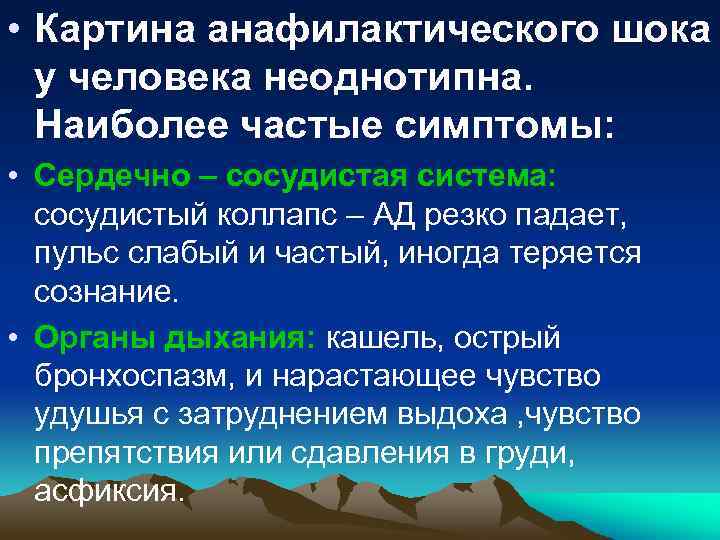 • Картина анафилактического шока у человека неоднотипна. Наиболее частые симптомы:

• Сердечно – сосудистая система: сосудистый коллапс – АД резко падает, пульс слабый и частый, иногда теряется сознание.

• Органы дыхания: кашель, острый бронхоспазм, и нарастающее чувство удушья с затруднением выдоха ,чувство препятствия или сдавления в груди, асфиксия.